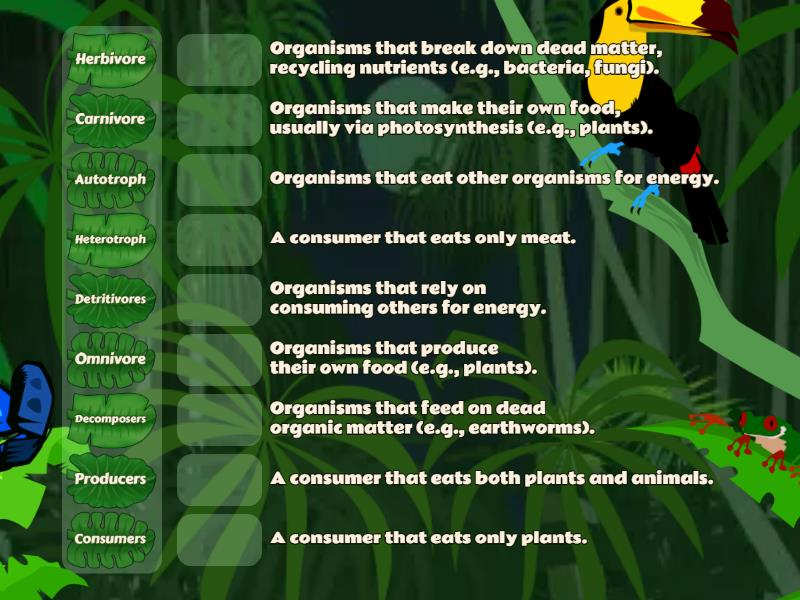 Herbivore

Carnivore

Autotroph

Heterotroph

Detritivores

Omnivore

Decomposers

Producers

Consumers

Organisms that break down dead matter, recycling nutrients (e.g., bacteria, fungi).

Organisms that make their own food, usually via photosynthesis (e.g., plants).

Organisms that eat other organisms for energy.

A consumer that eats only meat.

Organisms that rely on consuming others for energy.

Organisms that produce their own food (e.g., plants).

Organisms that feed on dead organic matter (e.g., earthworms).

A consumer that eats both plants and animals.

A consumer that eats only plants.